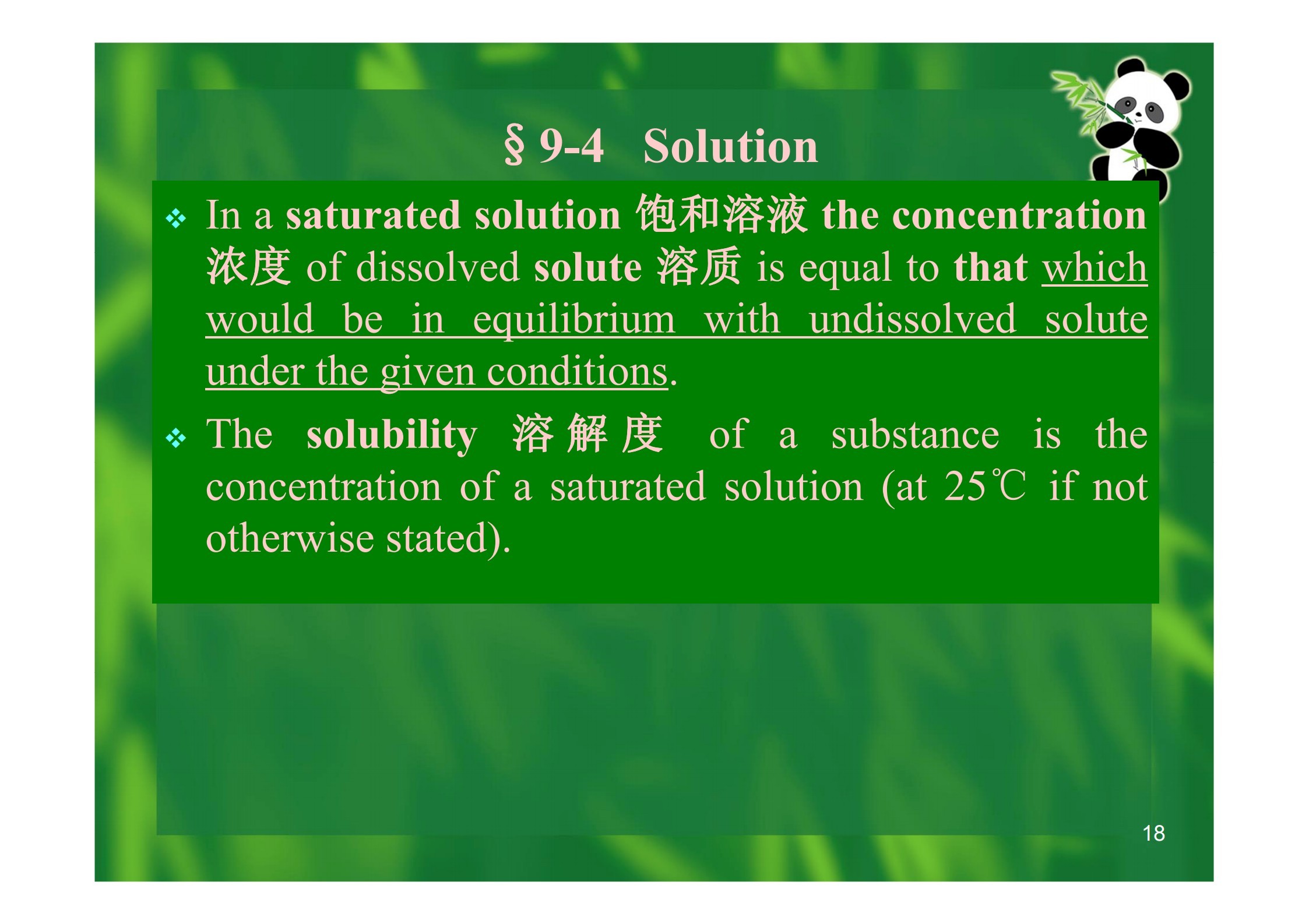 § 9-4 Solution

❖ In a saturated solution 饱和溶液 the concentration 浓度 of dissolved solute 溶质 is equal to that which would be in equilibrium with undissolved solute under the given conditions.

❖ The solubility 溶解度 of a substance is the concentration of a saturated solution (at 25℃ if not otherwise stated).

18